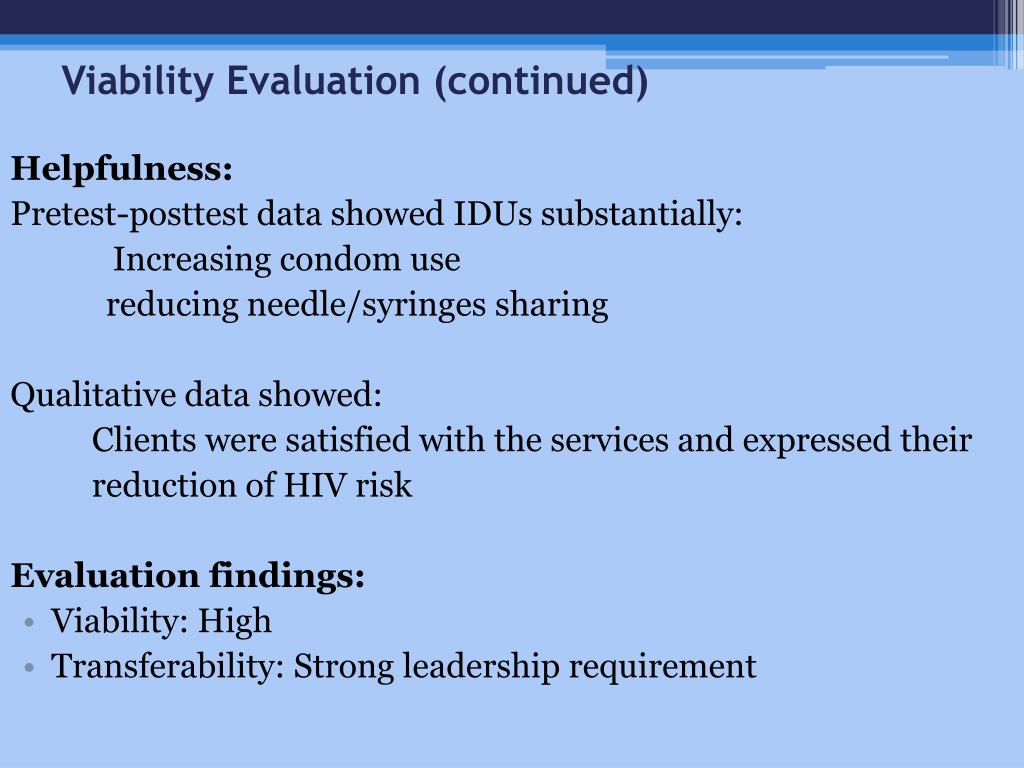 Viability Evaluation (continued)

Helpfulness:
Pretest-posttest data showed IDUs substantially:
Increasing condom use
reducing needle/syringes sharing

Qualitative data showed:
Clients were satisfied with the services and expressed their reduction of HIV risk

Evaluation findings:
• Viability: High
• Transferability: Strong leadership requirement